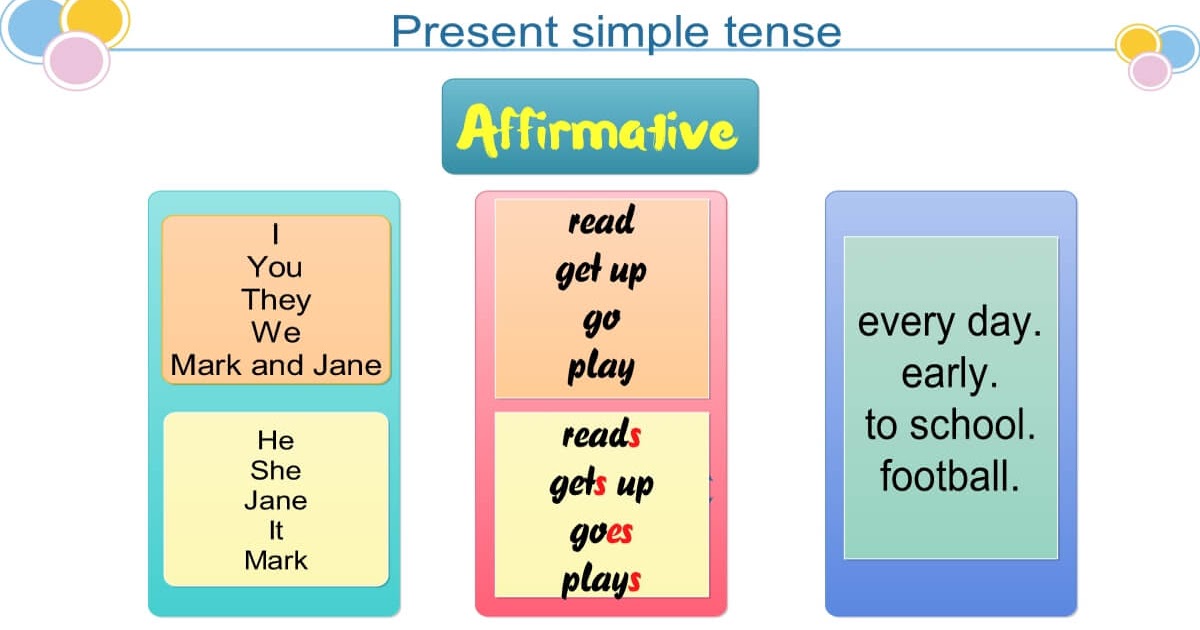 Present simple tense

Affirmative

I
You
They
We
Mark and Jane

He
She
Jane
It
Mark

read
get up
go
play

reads
gets up
goes
plays

every day.
early.
to school.
football.